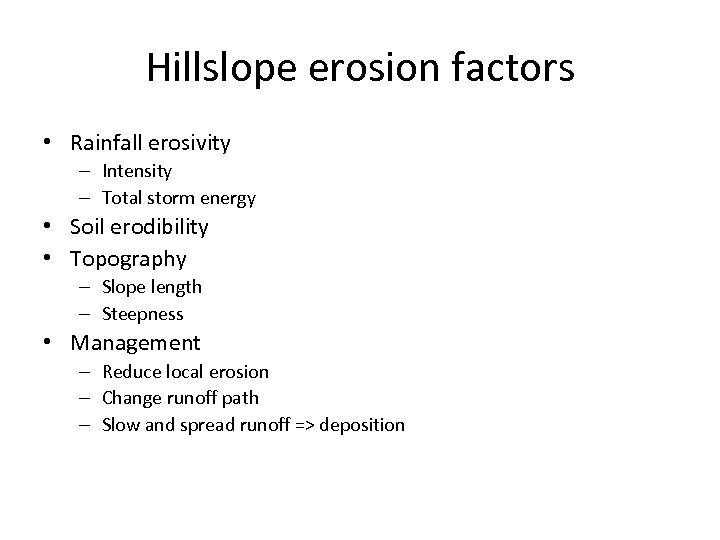 Hillslope erosion factors

• Rainfall erosivity
  – Intensity
  – Total storm energy
• Soil erodibility
• Topography
  – Slope length
  – Steepness
• Management
  – Reduce local erosion
  – Change runoff path
  – Slow and spread runoff => deposition